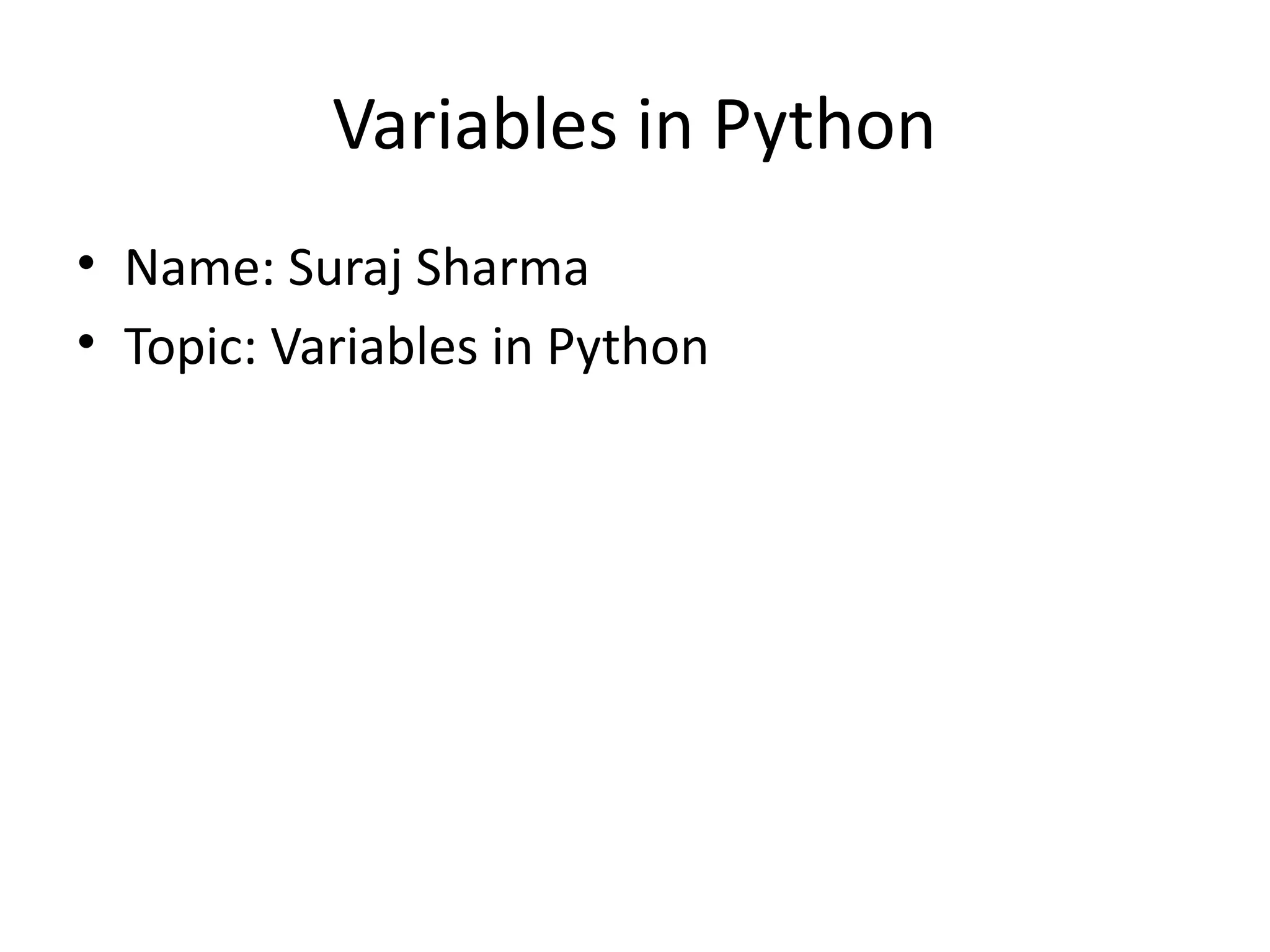 Variables in Python

• Name: Suraj Sharma
• Topic: Variables in Python